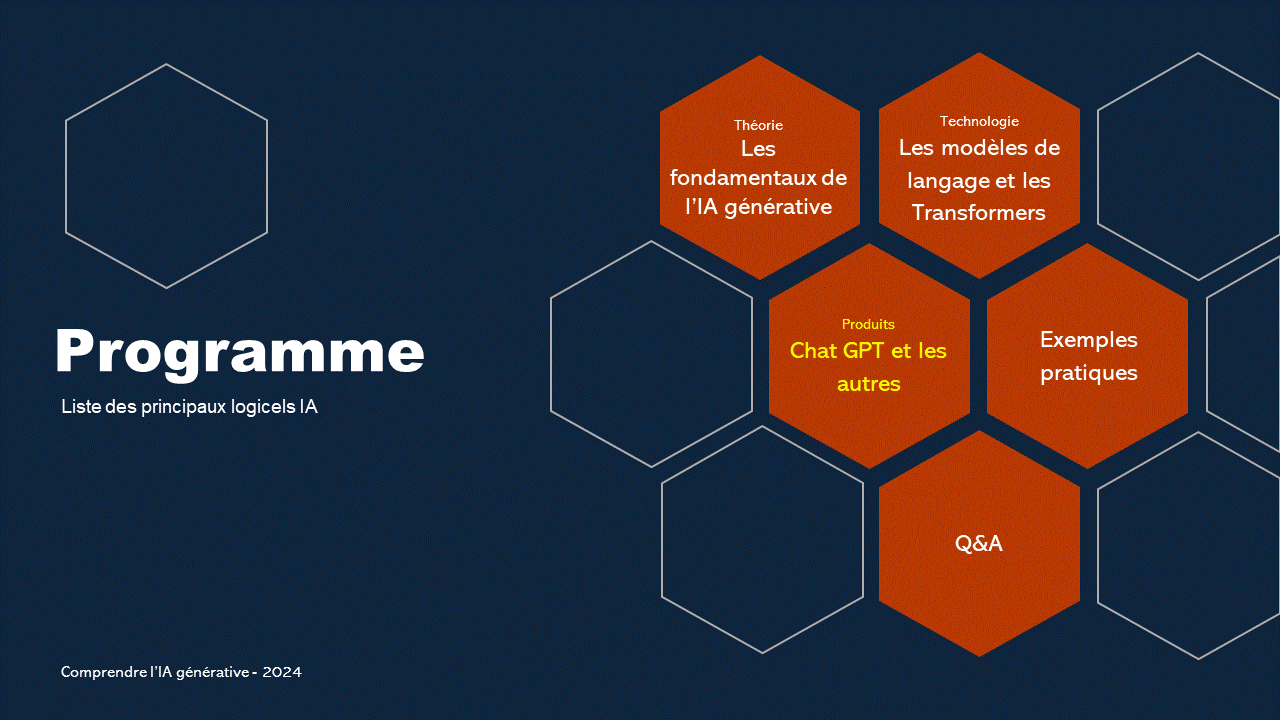 Programme

Liste des principaux logicels IA

Théorie
Les fondamentaux de l'IA générative

Technologie
Les modèles de langage et les Transformers

Produits
Chat GPT et les autres

Exemples pratiques

Q&A

Comprendre l'IA générative - 2024